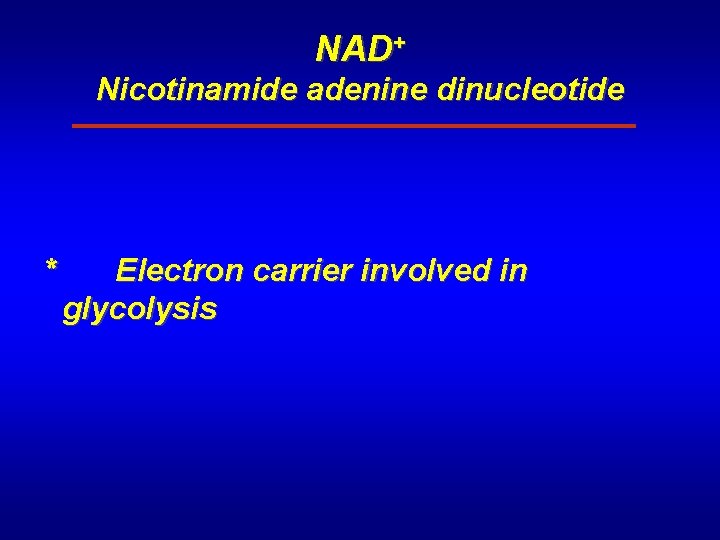 $NAD^+$
Nicotinamide adenine dinucleotide

* Electron carrier involved in glycolysis